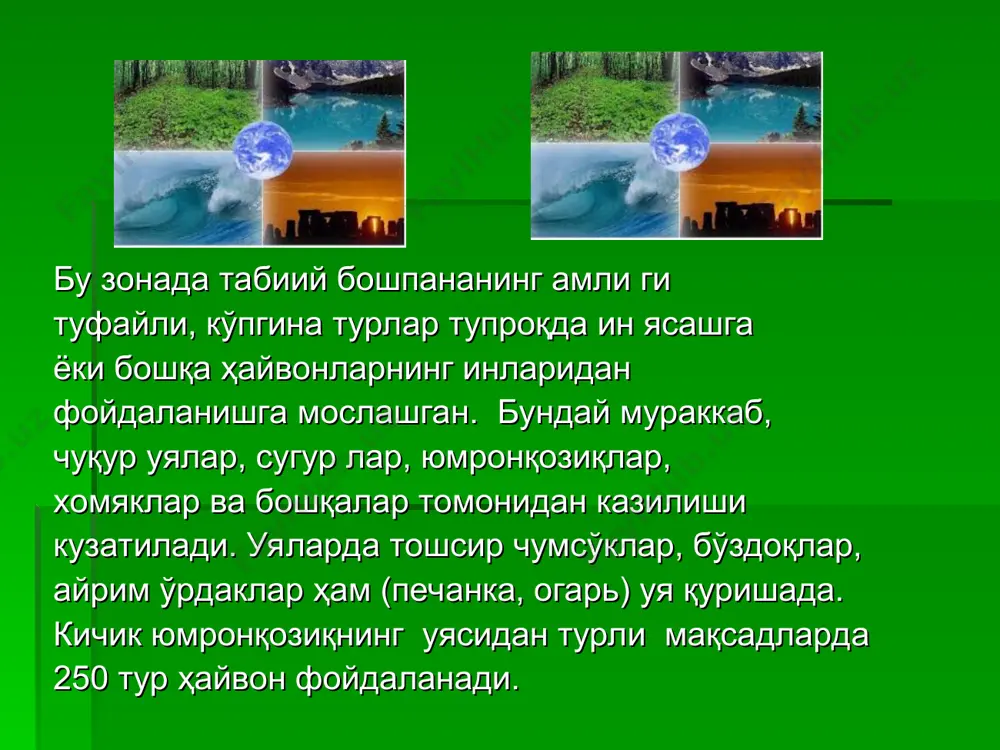 Бу зонада табиий бошпананинг амли ги туфайли, кўпгина турлар тупроқда ин ясашга ёки бошқа ҳайвонларнинг инларидан фойдаланишга мослашган. Бундай мураккаб, чуқур уялар, сугур лар, юмронқозиқлар, хомяклар ва бошқалар томонидан казилиши кузатилади. Уяларда тошсир чумсўклар, бўздоқлар, айрим ўрдаклар ҳам (печанка, огарь) уя қуришада. Кичик юмронқозиқнинг уясидан турли мақсадларда 250 тур ҳайвон фойдаланади.